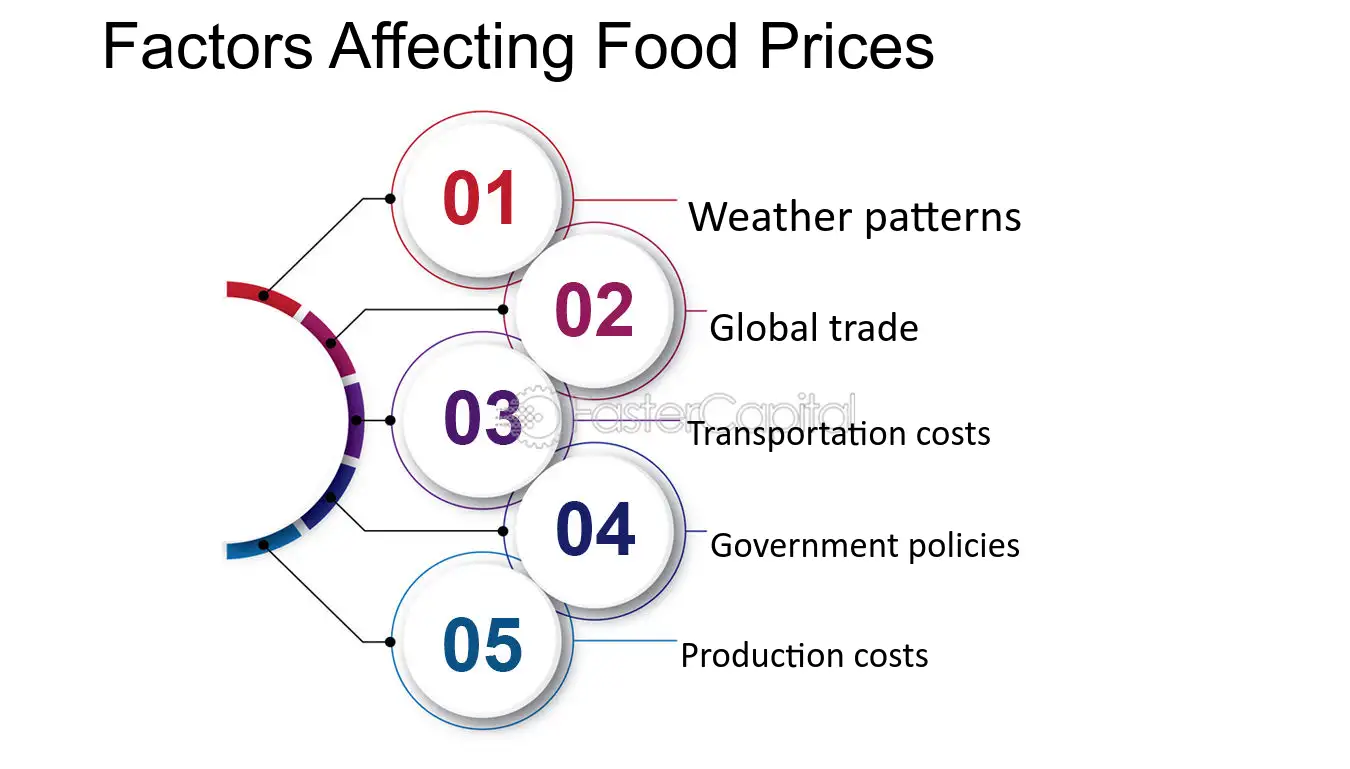 Factors Affecting Food Prices

01
Weather patterns

02
Global trade

03
Transportation costs

04
Government policies

05
Production costs

FasterCapital